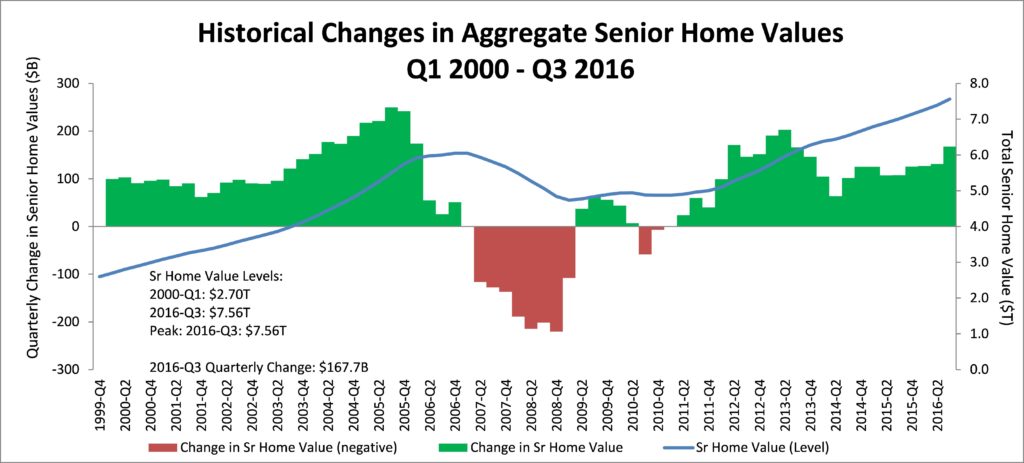 Historical Changes in Aggregate Senior Home Values
Q1 2000 - Q3 2016

Quarterly Change in Senior Home Values ($B)

300
200
100
0
-100
-200
-300

Total Senior Home Value ($T)

8.0
7.0
6.0
5.0
4.0
3.0
2.0
1.0
0.0

Sr Home Value Levels:
2000-Q1: $2.70T
2016-Q3: $7.56T
Peak: 2016-Q3: $7.56T

2016-Q3 Quarterly Change: $167.7B

1999-Q4
2000-Q2
2000-Q4
2001-Q2
2001-Q4
2002-Q2
2002-Q4
2003-Q2
2003-Q4
2004-Q2
2004-Q4
2005-Q2
2005-Q4
2006-Q2
2006-Q4
2007-Q2
2007-Q4
2008-Q2
2008-Q4
2009-Q2
2009-Q4
2010-Q2
2010-Q4
2011-Q2
2011-Q4
2012-Q2
2012-Q4
2013-Q2
2013-Q4
2014-Q2
2014-Q4
2015-Q2
2015-Q4
2016-Q2

Change in Sr Home Value (negative)
Change in Sr Home Value
Sr Home Value (Level)